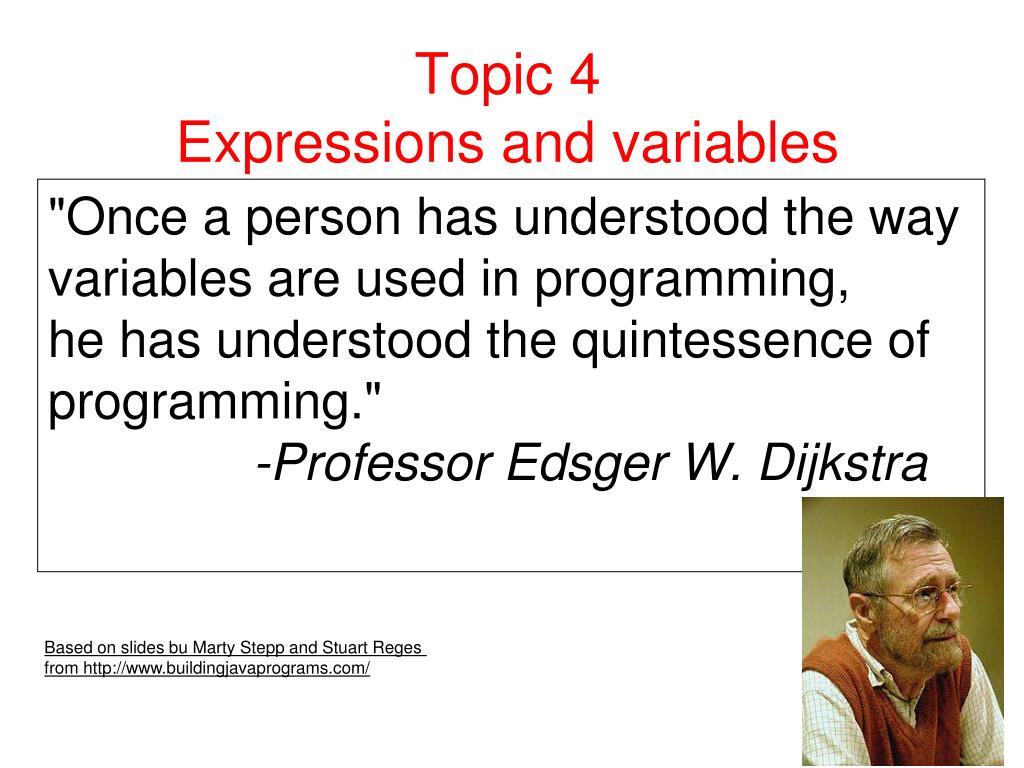 Topic 4
Expressions and variables

"Once a person has understood the way variables are used in programming,
he has understood the quintessence of programming."
-Professor Edsger W. Dijkstra

Based on slides bu Marty Stepp and Stuart Reges
from http://www.buildingjavaprograms.com/